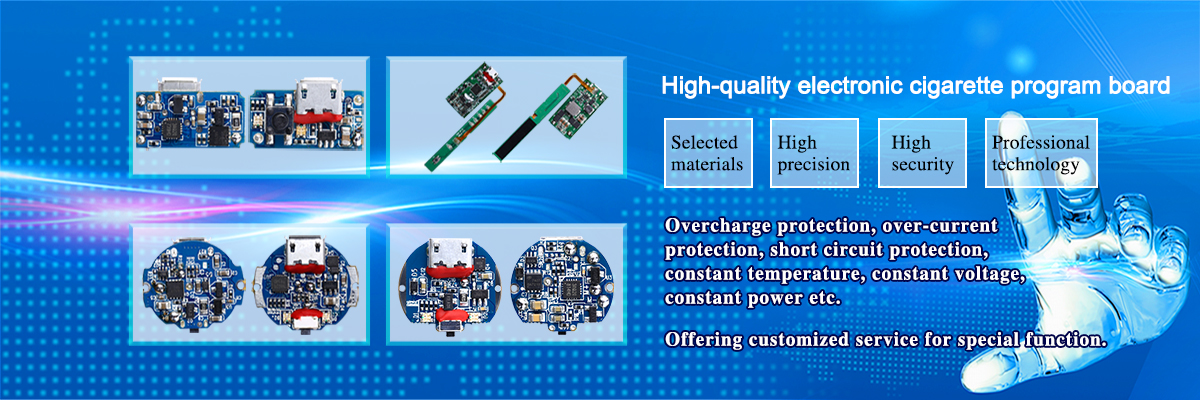 High-quality electronic cigarette program board

Selected materials

High precision

High security

Professional technology

Overcharge protection, over-current protection, short circuit protection, constant temperature, constant voltage, constant power etc.

Offering customized service for special function.